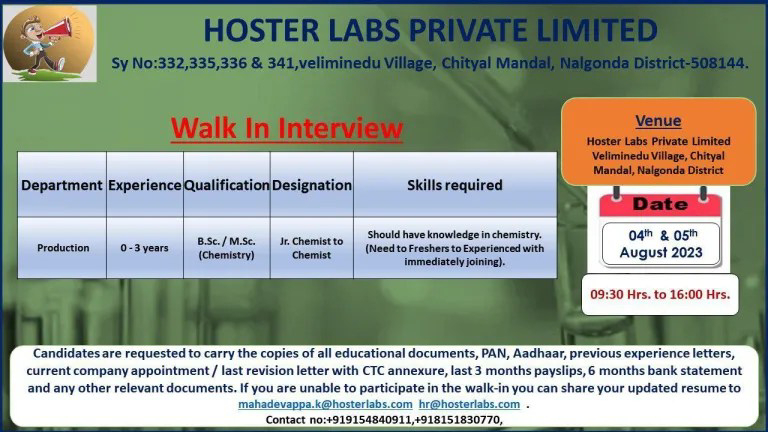 HOSTER LABS PRIVATE LIMITED

Sy No:332,335,336 & 341,veliminedu Village, Chityal Mandal, Nalgonda District-508144.

Walk In Interview

| Department | Experience | Qualification | Designation | Skills required |
|---|---|---|---|---|
| Production | 0 - 3 years | B.Sc. / M.Sc. (Chemistry) | Jr. Chemist to Chemist | Should have knowledge in chemistry. (Need to Freshers to Experienced with immediately joining). |

Venue

Hoster Labs Private Limited Veliminedu Village, Chityal Mandal, Nalgonda District

Date

04$^{th}$ & 05$^{th}$ August 2023

09:30 Hrs. to 16:00 Hrs.

Candidates are requested to carry the copies of all educational documents, PAN, Aadhaar, previous experience letters, current company appointment / last revision letter with CTC annexure, last 3 months payslips, 6 months bank statement and any other relevant documents. If you are unable to participate in the walk-in you can share your updated resume to mahadevappa.k@hosterlabs.com hr@hosterlabs.com .

Contact no:+919154840911,+918151830770,